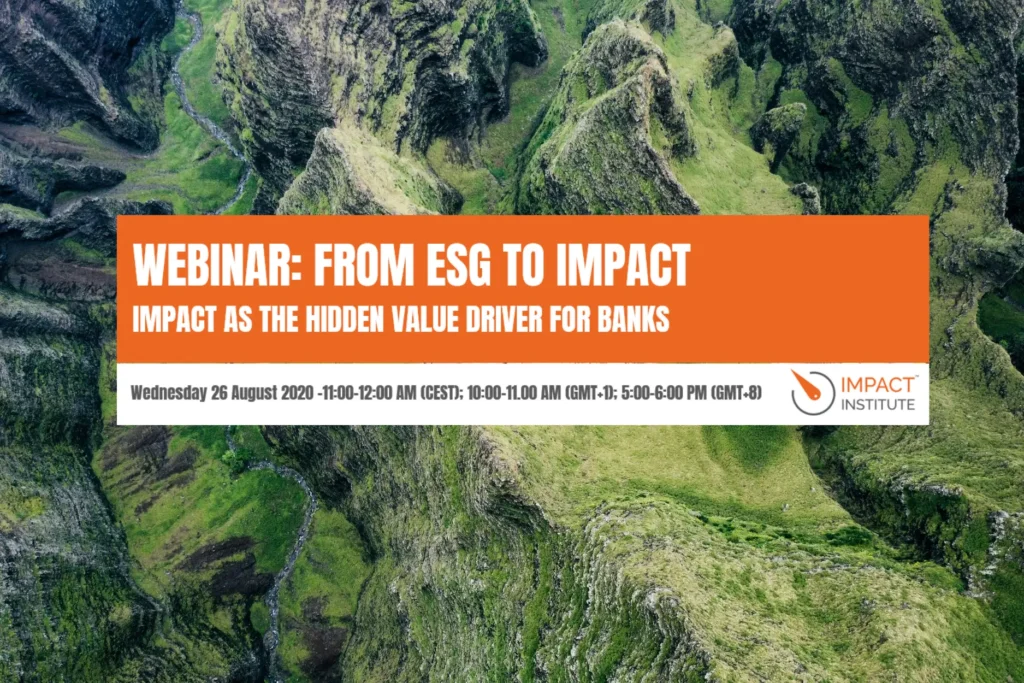 WEBINAR: FROM ESG TO IMPACT
IMPACT AS THE HIDDEN VALUE DRIVER FOR BANKS

Wednesday 26 August 2020 -11:00-12:00 AM (CEST); 10:00-11.00 AM (GMT+1); 5:00-6:00 PM (GMT+8)

IMPACT™ INSTITUTE